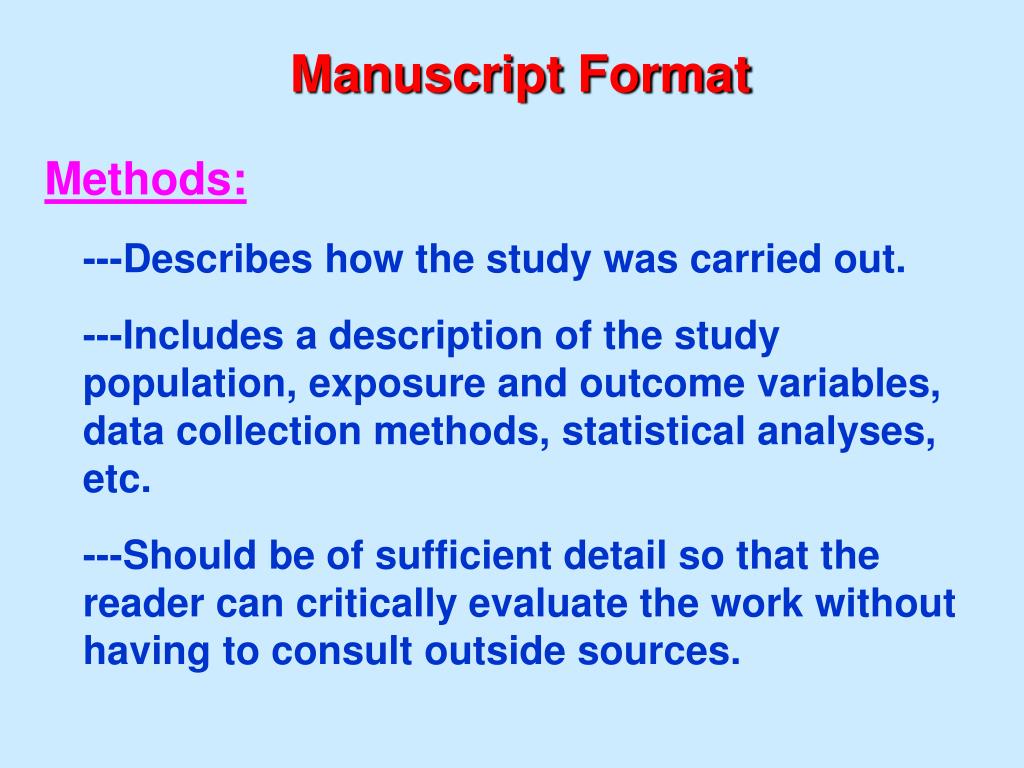 Manuscript Format

Methods:

---Describes how the study was carried out.

---Includes a description of the study population, exposure and outcome variables, data collection methods, statistical analyses, etc.

---Should be of sufficient detail so that the reader can critically evaluate the work without having to consult outside sources.